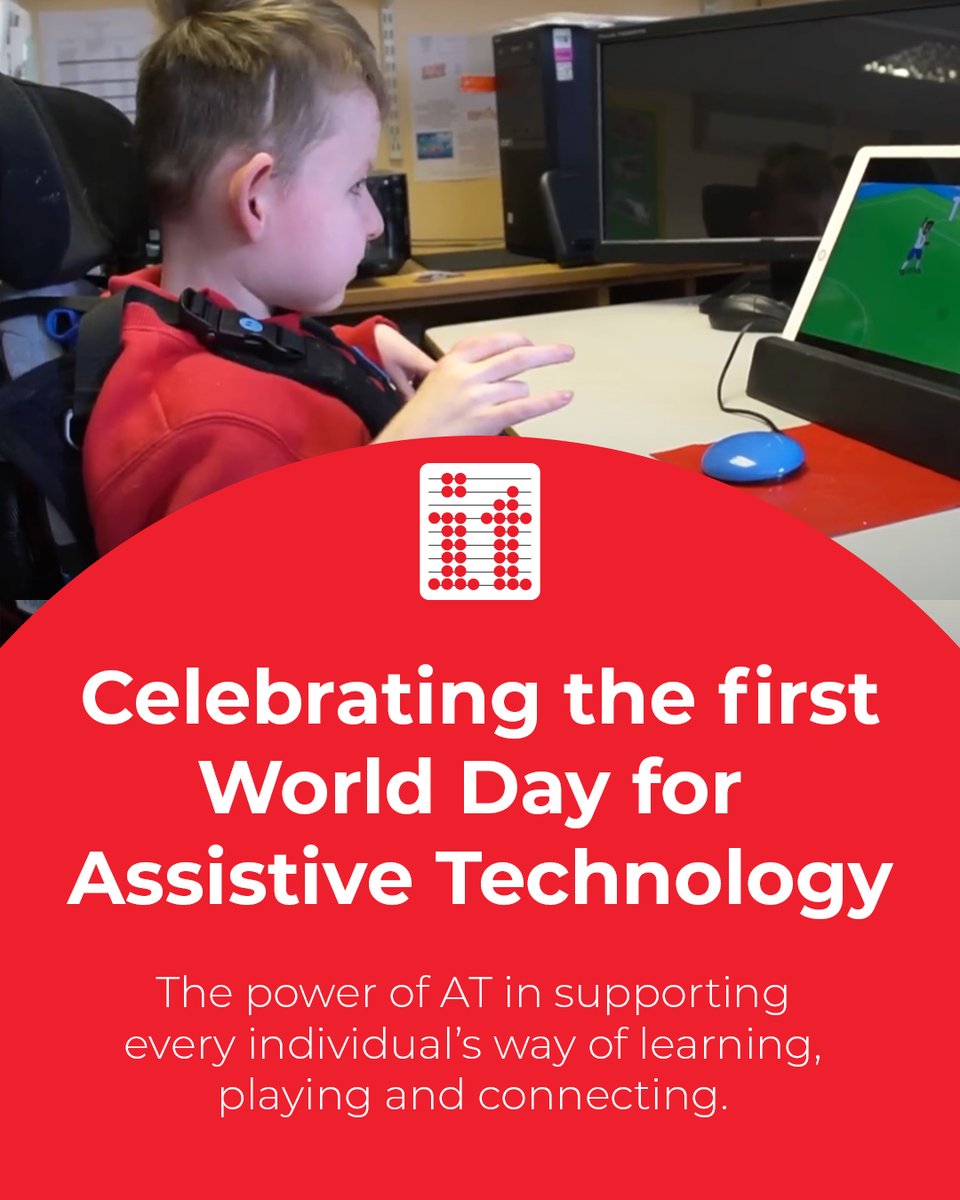 Celebrating the first World Day for Assistive Technology

The power of AT in supporting every individual's way of learning, playing and connecting.